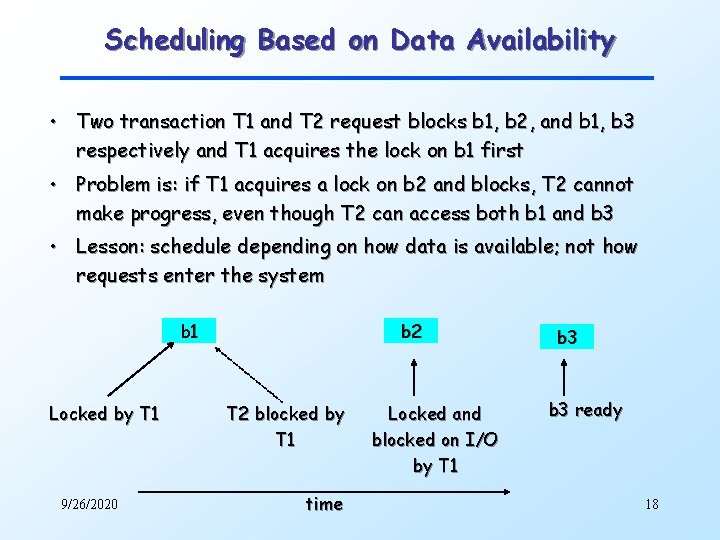 Scheduling Based on Data Availability

• Two transaction T1 and T2 request blocks b1, b2, and b1, b3 respectively and T1 acquires the lock on b1 first

• Problem is: if T1 acquires a lock on b2 and blocks, T2 cannot make progress, even though T2 can access both b1 and b3

• Lesson: schedule depending on how data is available; not how requests enter the system

b1

b2

b3

Locked by T1

T2 blocked by T1

Locked and blocked on I/O by T1

b3 ready

9/26/2020

time

18